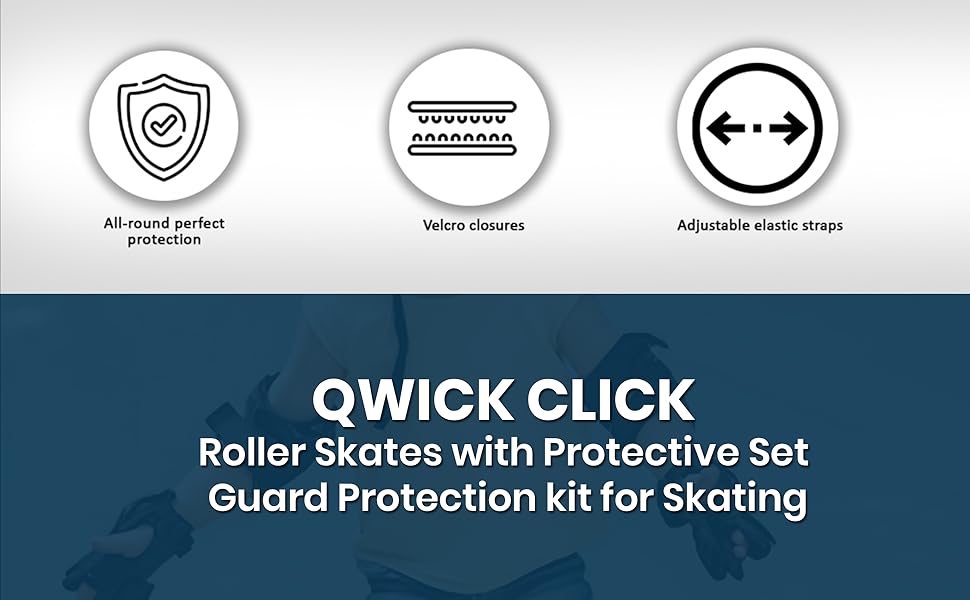 All-round perfect protection

Velcro closures

Adjustable elastic straps

QWICK CLICK
Roller Skates with Protective Set
Guard Protection kit for Skating